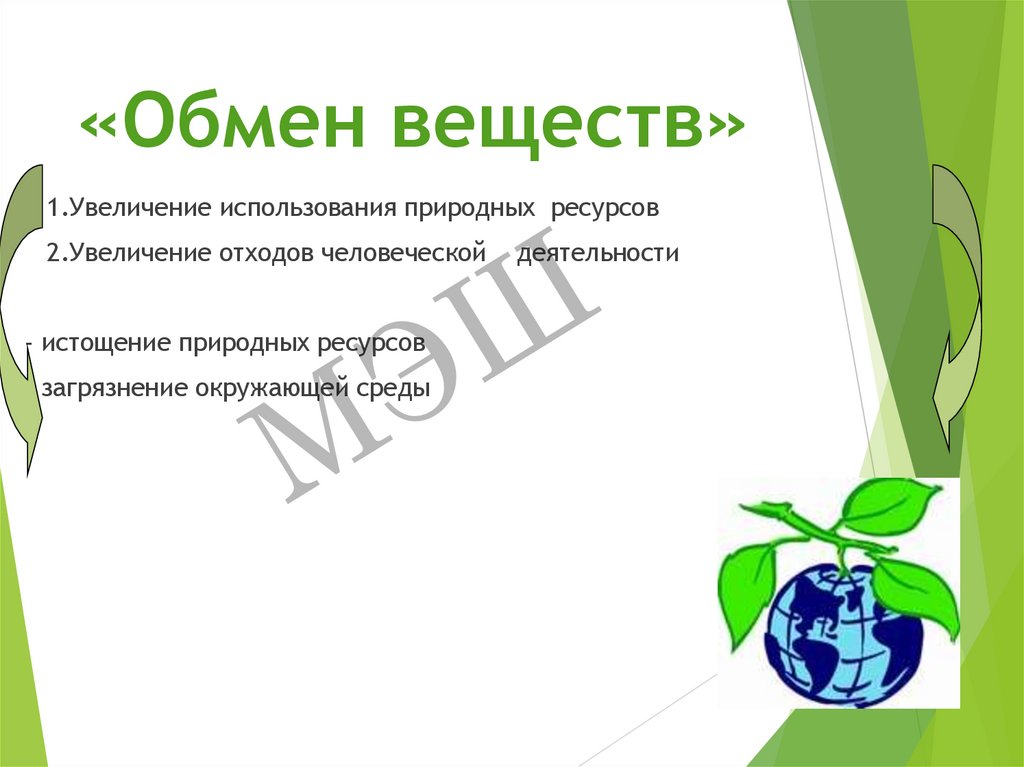 «Обмен веществ»

1.Увеличение использования природных ресурсов

2.Увеличение отходов человеческой деятельности

- истощение природных ресурсов

загрязнение окружающей среды

МЭШ